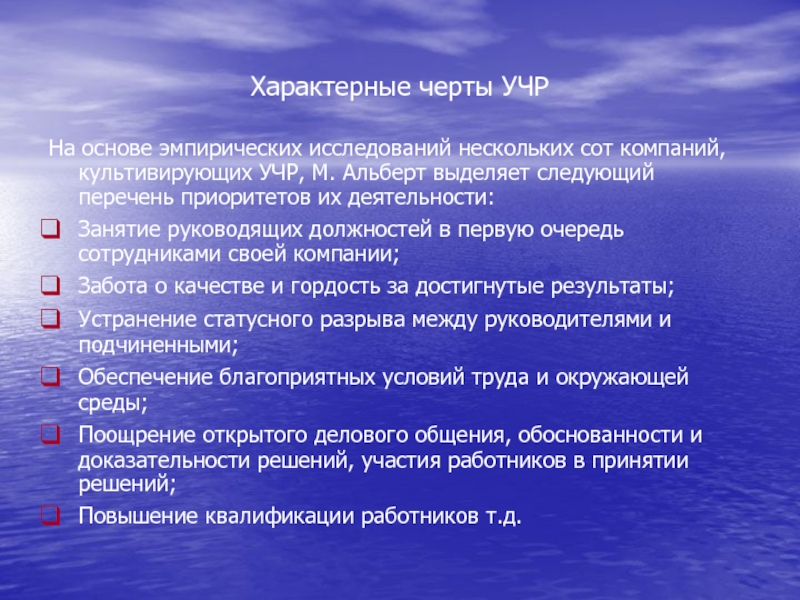 Характерные черты УЧР

На основе эмпирических исследований нескольких сот компаний, культивирующих УЧР, М. Альберт выделяет следующий перечень приоритетов их деятельности:

Занятие руководящих должностей в первую очередь сотрудниками своей компании;

Забота о качестве и гордость за достигнутые результаты;

Устранение статусного разрыва между руководителями и подчиненными;

Обеспечение благоприятных условий труда и окружающей среды;

Поощрение открытого делового общения, обоснованности и доказательности решений, участия работников в принятии решений;

Повышение квалификации работников т.д.